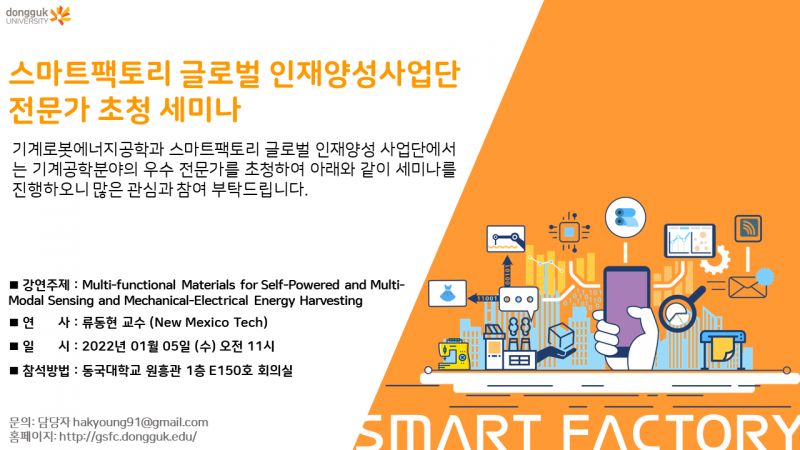 dongguk UNIVERSITY

스마트팩토리 글로벌 인재양성사업단 전문가 초청 세미나

기계로봇에너지공학과 스마트팩토리 글로벌 인재양성 사업단에서는 기계공학분야의 우수 전문가를 초청하여 아래와 같이 세미나를 진행하오니 많은 관심과 참여 부탁드립니다.

■ 강연주제 : Multi-functional Materials for Self-Powered and Multi-Modal Sensing and Mechanical-Electrical Energy Harvesting
■ 연 사 : 류동현 교수 (New Mexico Tech)
■ 일 시 : 2022년 01월 05일 (수) 오전 11시
■ 참석방법 : 동국대학교 원흥관 1층 E150호 회의실

문의: 담당자 hakyoung91@gmail.com
홈페이지: http://gsfc.dongguk.edu/

SMART FACTORY